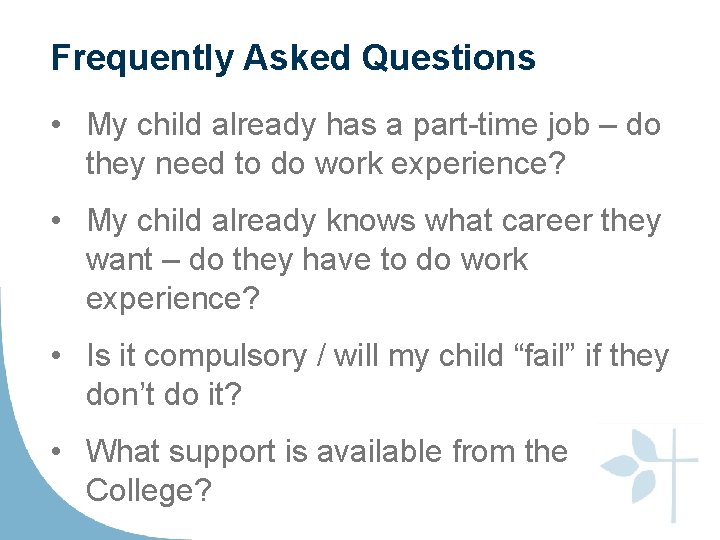 Frequently Asked Questions

• My child already has a part-time job – do they need to do work experience?

• My child already knows what career they want – do they have to do work experience?

• Is it compulsory / will my child “fail” if they don’t do it?

• What support is available from the College?